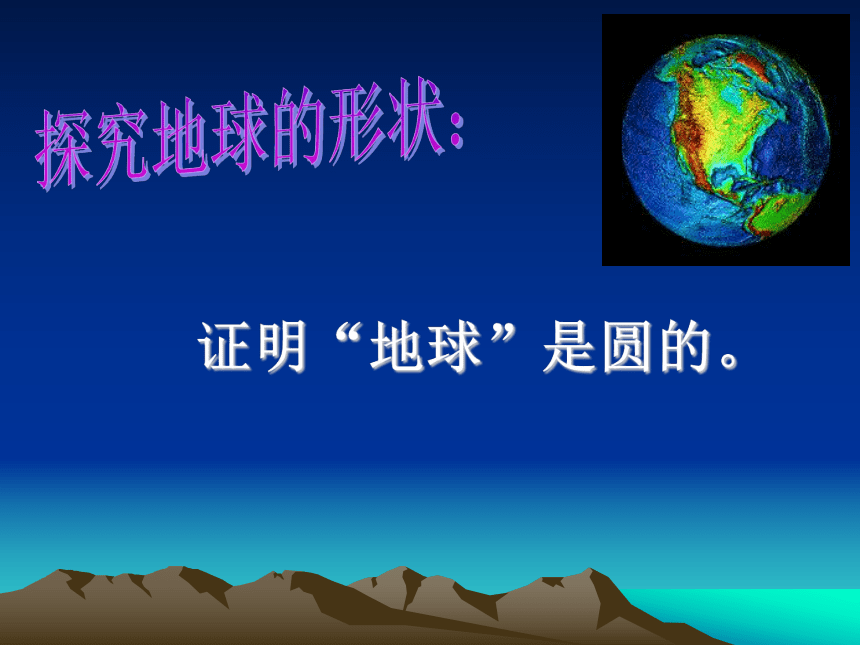 探究地球的形状:

证明“地球”是圆的。